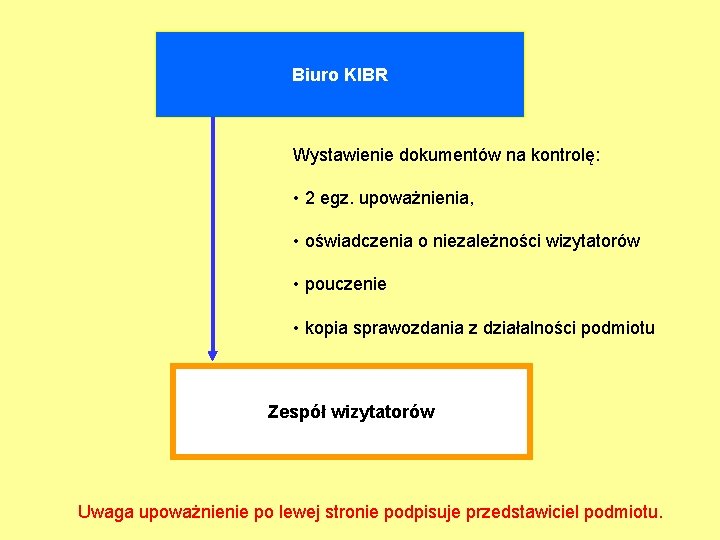 Biuro KIBR

Wystawienie dokumentów na kontrolę:

• 2 egz. upoważnienia,

• oświadczenia o niezależności wizytatorów

• pouczenie

• kopia sprawozdania z działalności podmiotu

Zespół wizytatorów

Uwaga upoważnienie po lewej stronie podpisuje przedstawiciel podmiotu.